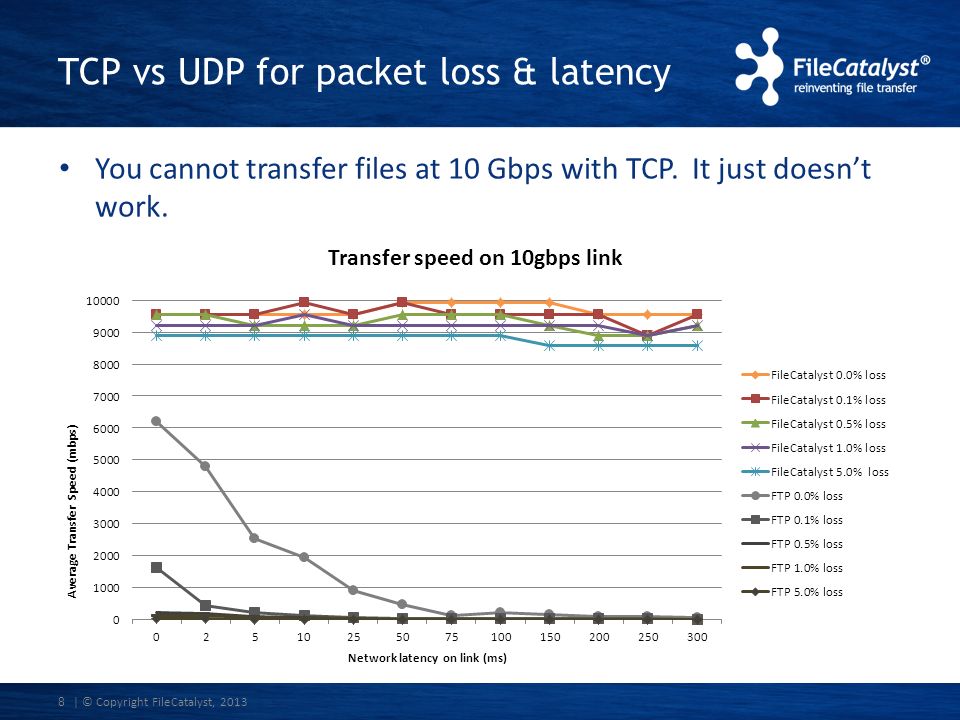 TCP vs UDP for packet loss & latency

FileCatalyst®
reinventing file transfer

• You cannot transfer files at 10 Gbps with TCP. It just doesn't work.

Transfer speed on 10gbps link

Average Transfer Speed (mbps)

10000
9000
8000
7000
6000
5000
4000
3000
2000
1000
0

0 2 5 10 25 50 75 100 150 200 250 300

Network latency on link (ms)

FileCatalyst 0.0% loss
FileCatalyst 0.1% loss
FileCatalyst 0.5% loss
FileCatalyst 1.0% loss
FileCatalyst 5.0% loss
FTP 0.0% loss
FTP 0.1% loss
FTP 0.5% loss
FTP 1.0% loss
FTP 5.0% loss

8 | © Copyright FileCatalyst, 2013